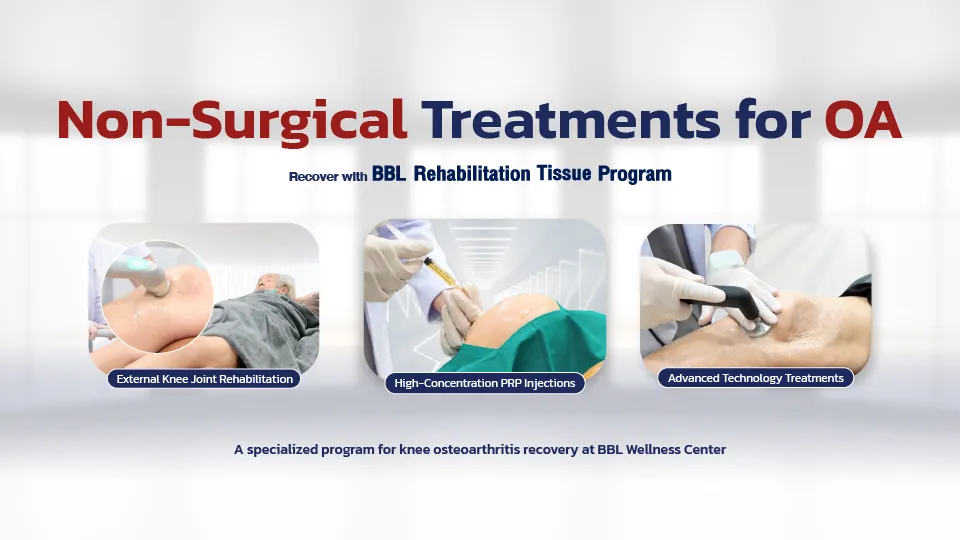 Non-Surgical Treatments for OA

Recover with BBL Rehabilitation Tissue Program

External Knee Joint Rehabilitation

High-Concentration PRP Injections

Advanced Technology Treatments

A specialized program for knee osteoarthritis recovery at BBL Wellness Center